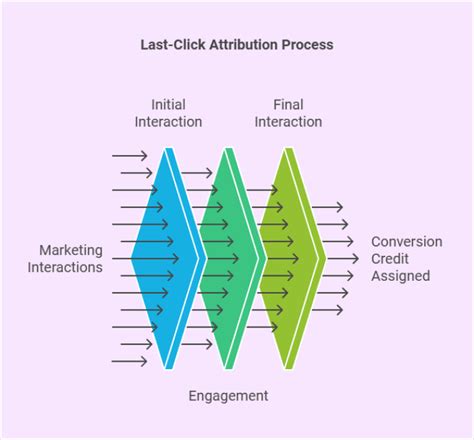 Last-Click Attribution Process

Initial Interaction

Final Interaction

Marketing Interactions

Conversion Credit Assigned

Engagement